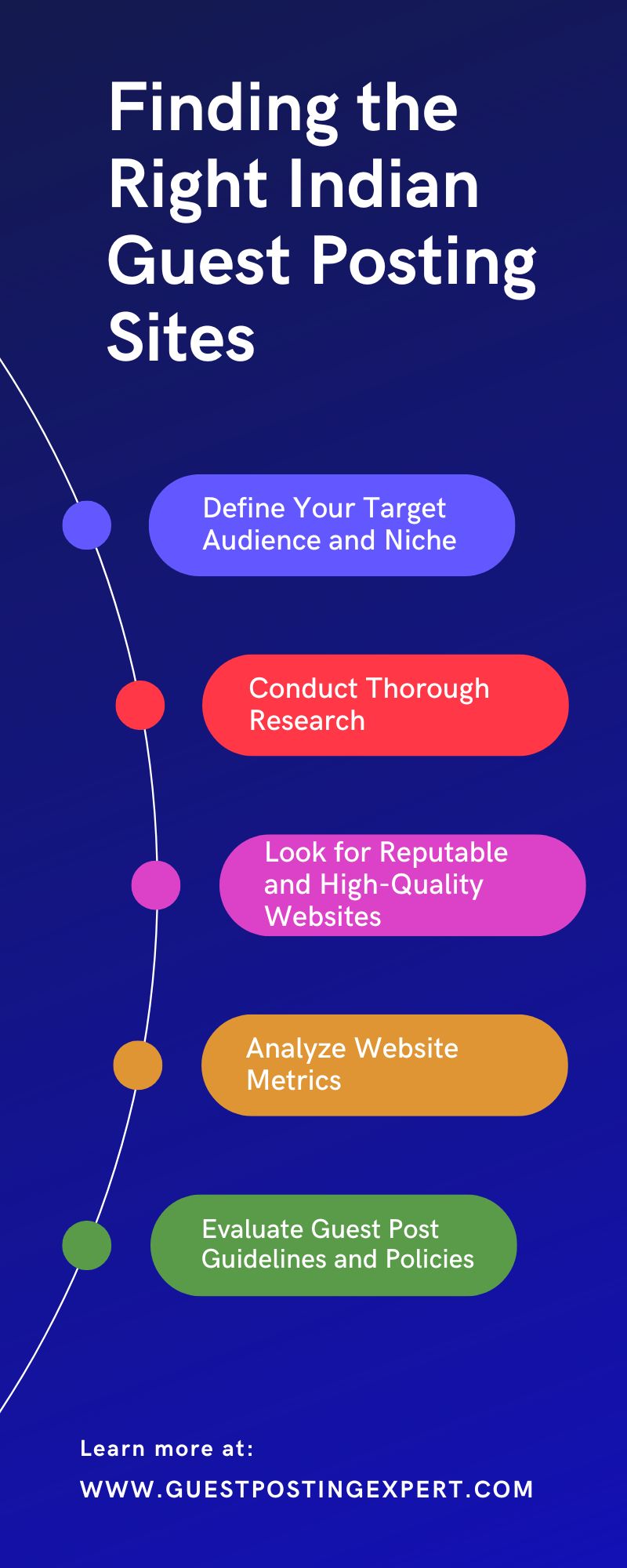 Finding the Right Indian Guest Posting Sites

Define Your Target Audience and Niche

Conduct Thorough Research

Look for Reputable and High-Quality Websites

Analyze Website Metrics

Evaluate Guest Post Guidelines and Policies

Learn more at:

WWW.GUESTPOSTINGEXPERT.COM